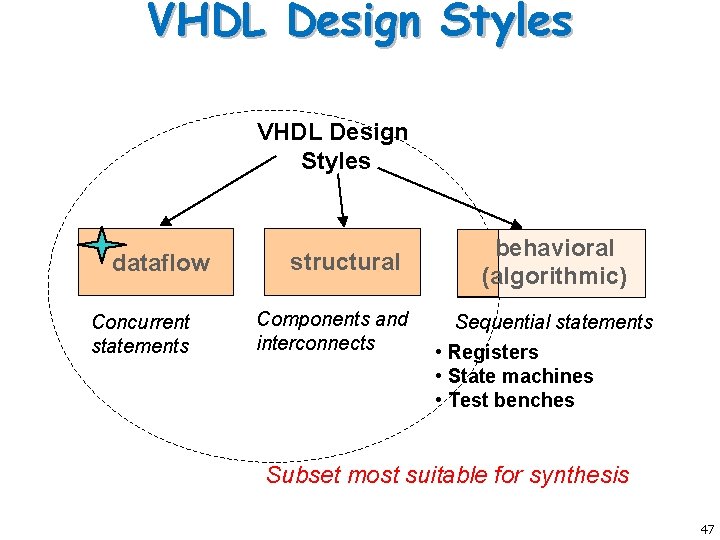 VHDL Design Styles

VHDL Design Styles

dataflow

structural

behavioral (algorithmic)

Concurrent statements

Components and interconnects

Sequential statements

• Registers
• State machines
• Test benches

Subset most suitable for synthesis

47